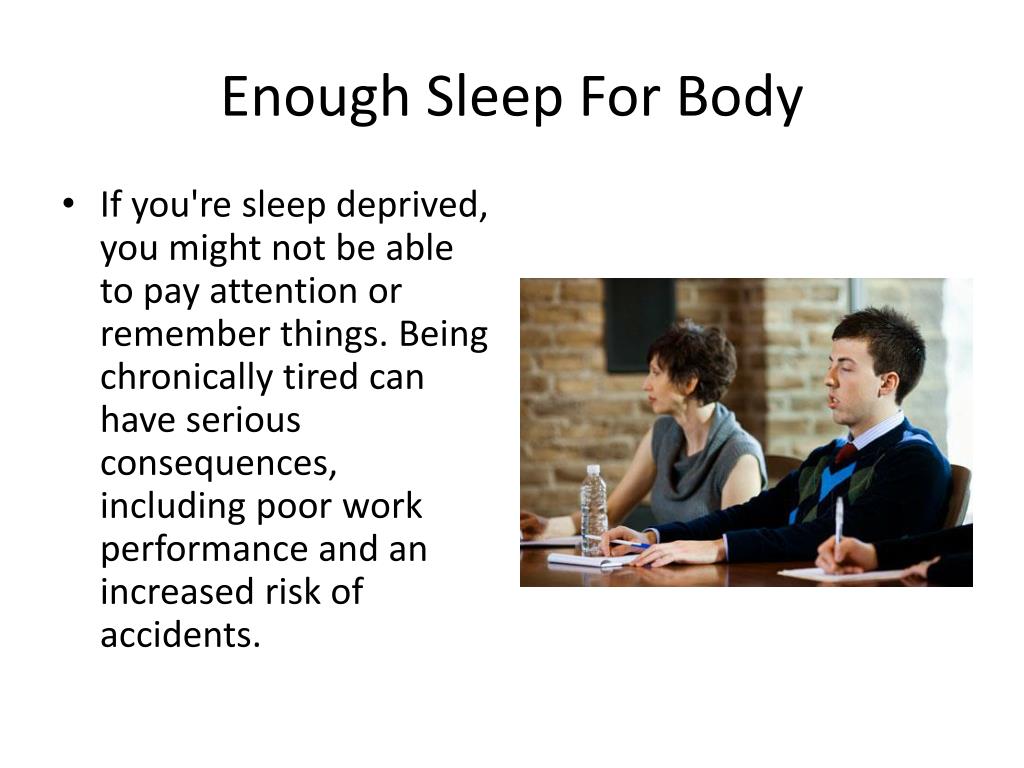 Enough Sleep For Body

• If you're sleep deprived, you might not be able to pay attention or remember things. Being chronically tired can have serious consequences, including poor work performance and an increased risk of accidents.